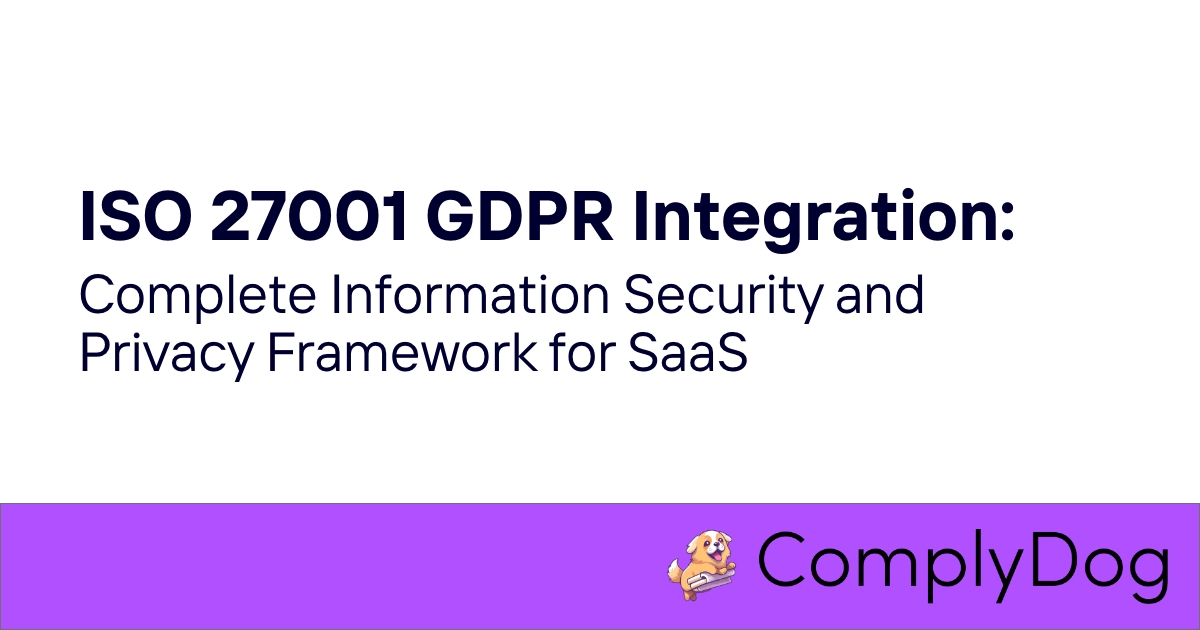 ISO 27001 GDPR Integration:

Complete Information Security and Privacy Framework for SaaS

ComplyDog